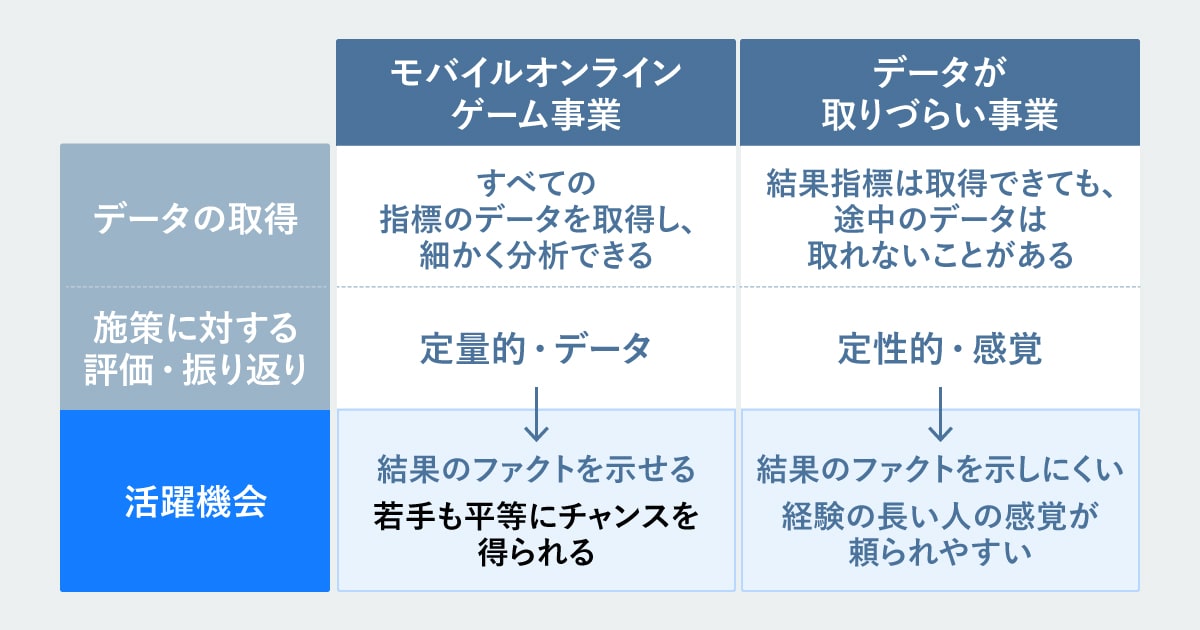 | | モバイルオンラインゲーム事業 | データが取りづらい事業 |
|---|---|---|
| データの取得 | すべての指標のデータを取得し、細かく分析できる | 結果指標は取得できても、途中のデータは取れないことがある |
| 施策に対する評価・振り返り | 定量的・データ | 定性的・感覚 |
| 活躍機会 | 結果のファクトを示せる 若手も平等にチャンスを得られる | 結果のファクトを示しにくい 経験の長い人の感覚が頼られやすい |